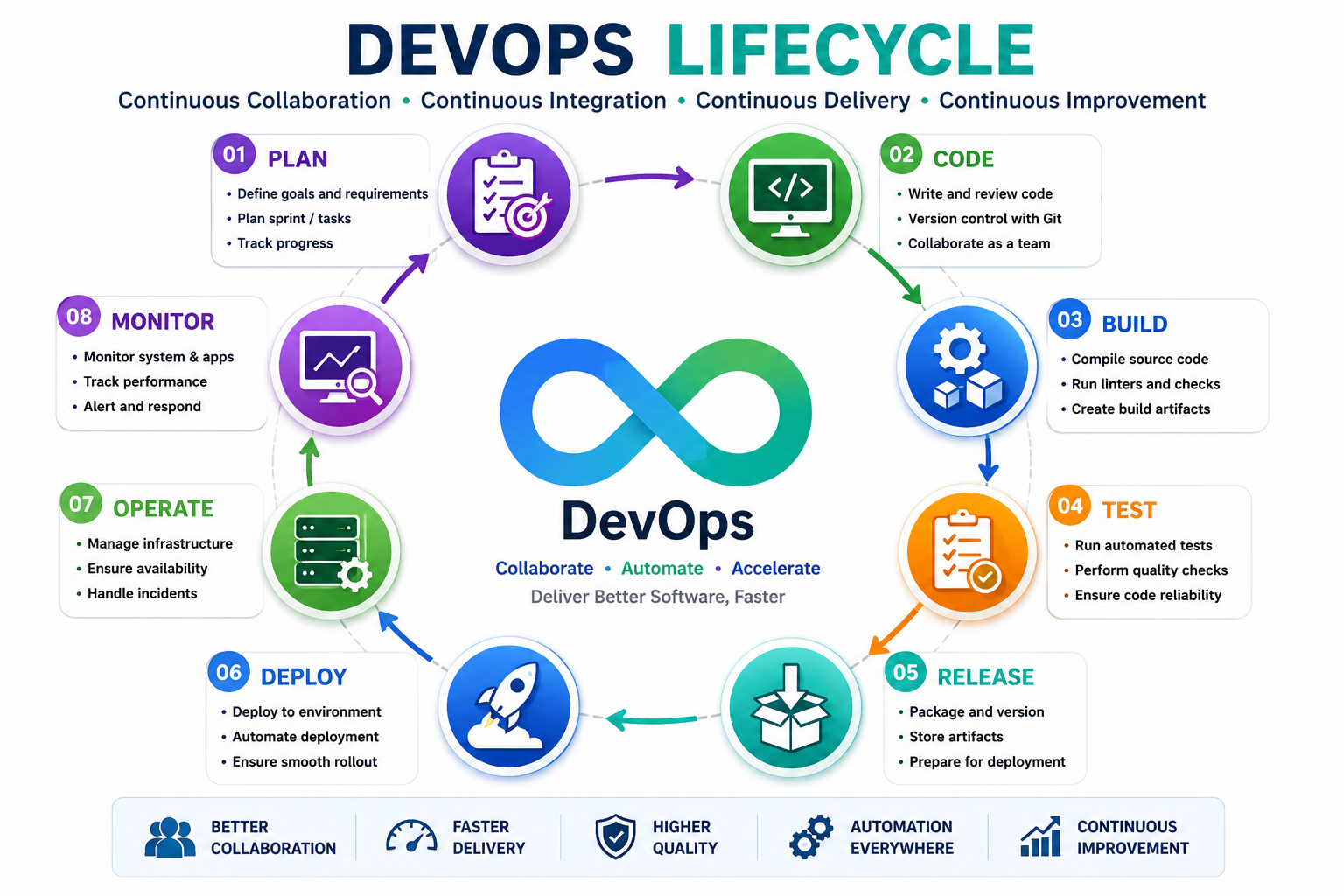 DEVOPS LIFECYCLE

Continuous Collaboration • Continuous Integration • Continuous Delivery • Continuous Improvement

01 PLAN
• Define goals and requirements
• Plan sprint / tasks
• Track progress

02 CODE
• Write and review code
• Version control with Git
• Collaborate as a team

03 BUILD
• Compile source code
• Run linters and checks
• Create build artifacts

04 TEST
• Run automated tests
• Perform quality checks
• Ensure code reliability

05 RELEASE
• Package and version
• Store artifacts
• Prepare for deployment

06 DEPLOY
• Deploy to environment
• Automate deployment
• Ensure smooth rollout

07 OPERATE
• Manage infrastructure
• Ensure availability
• Handle incidents

08 MONITOR
• Monitor system & apps
• Track performance
• Alert and respond

DevOps
Collaborate • Automate • Accelerate
Deliver Better Software, Faster

BETTER COLLABORATION
FASTER DELIVERY
HIGHER QUALITY
AUTOMATION EVERYWHERE
CONTINUOUS IMPROVEMENT